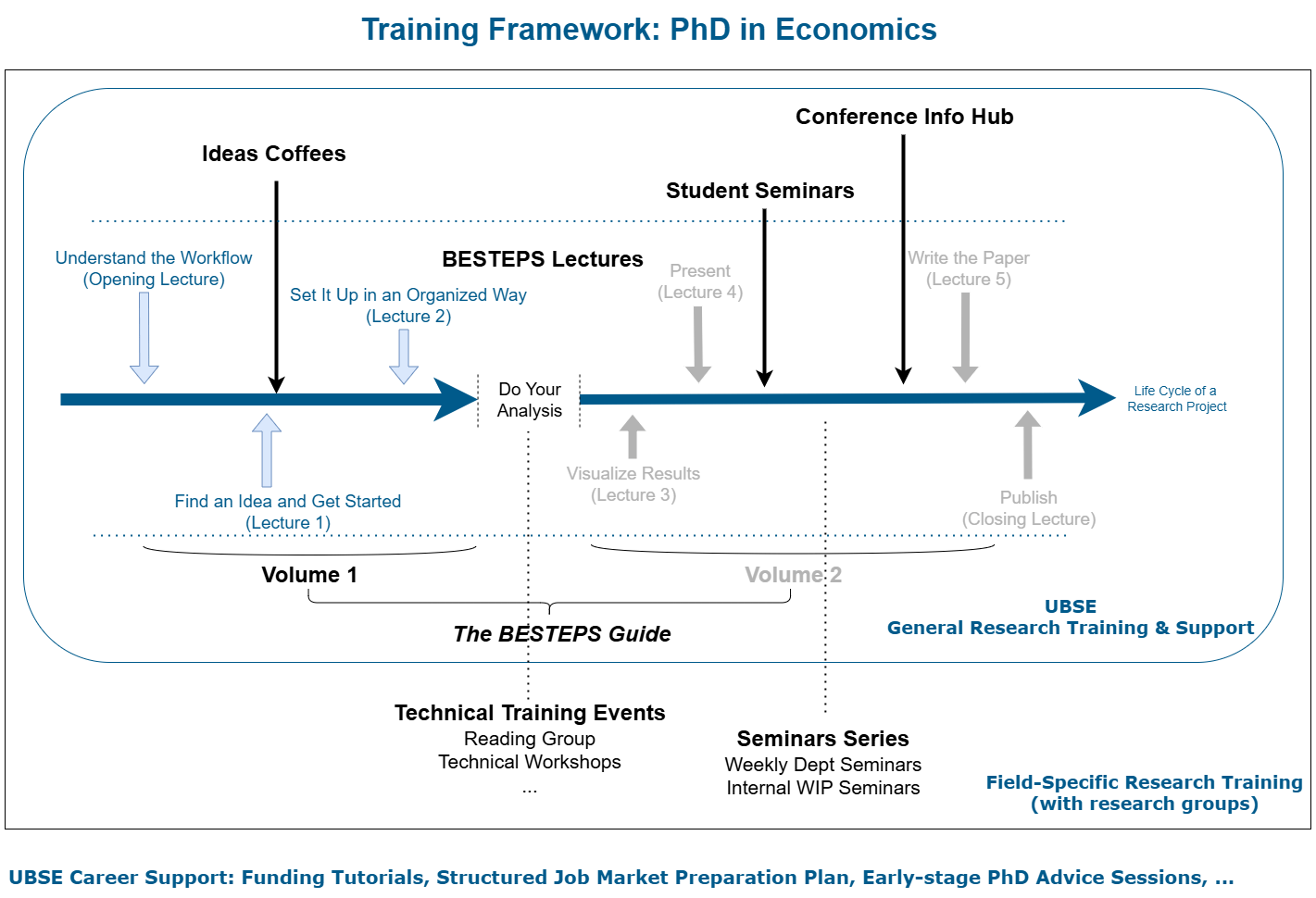 Training Framework: PhD in Economics

Conference Info Hub

Ideas Coffees

Student Seminars

BESTEPS Lectures

Understand the Workflow (Opening Lecture)

Set It Up in an Organized Way (Lecture 2)

Present (Lecture 4)

Write the Paper (Lecture 5)

Do Your Analysis

Life Cycle of a Research Project

Find an Idea and Get Started (Lecture 1)

Visualize Results (Lecture 3)

Publish (Closing Lecture)

Volume 1

Volume 2

The BESTEPS Guide

UBSE
General Research Training & Support

Technical Training Events
Reading Group
Technical Workshops
...

Seminars Series
Weekly Dept Seminars
Internal WIP Seminars

Field-Specific Research Training (with research groups)

UBSE Career Support: Funding Tutorials, Structured Job Market Preparation Plan, Early-stage PhD Advice Sessions, ...